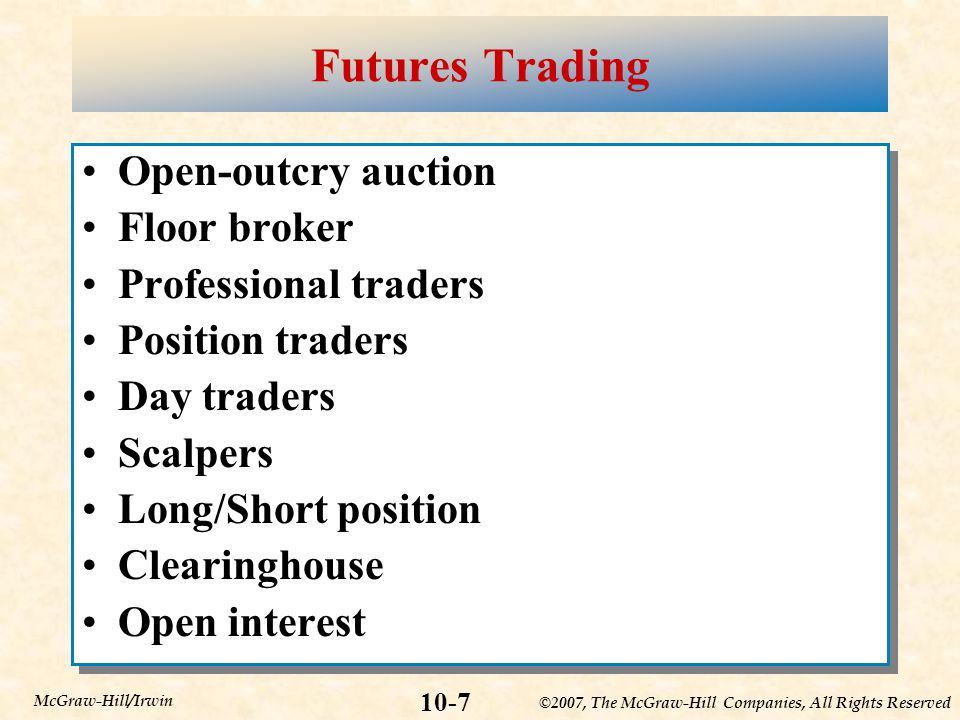 Futures Trading

• Open-outcry auction
• Floor broker
• Professional traders
• Position traders
• Day traders
• Scalpers
• Long/Short position
• Clearinghouse
• Open interest

McGraw-Hill/Irwin

10-7

©2007, The McGraw-Hill Companies, All Rights Reserved